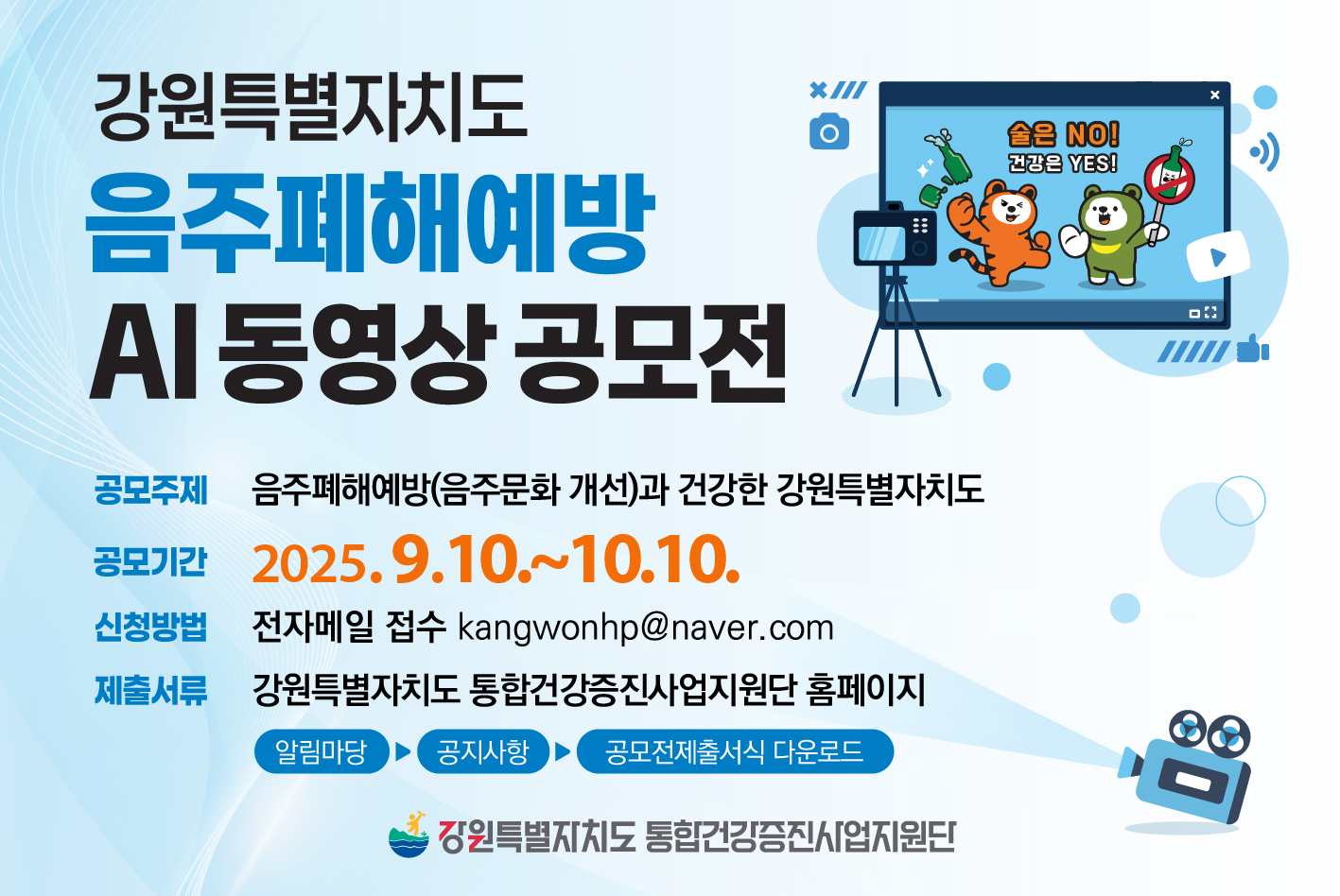 강원특별자치도
음주폐해예방
AI 동영상 공모전

술은 NO!
건강은 YES!

공모주제 음주폐해예방(음주문화 개선)과 건강한 강원특별자치도

공모기간 2025. 9.10.~10.10.

신청방법 전자메일 접수 kangwonhp@naver.com

제출서류 강원특별자치도 통합건강증진사업지원단 홈페이지

알림마당 ▶ 공지사항 ▶ 공모전제출서식 다운로드

강원특별자치도 통합건강증진사업지원단